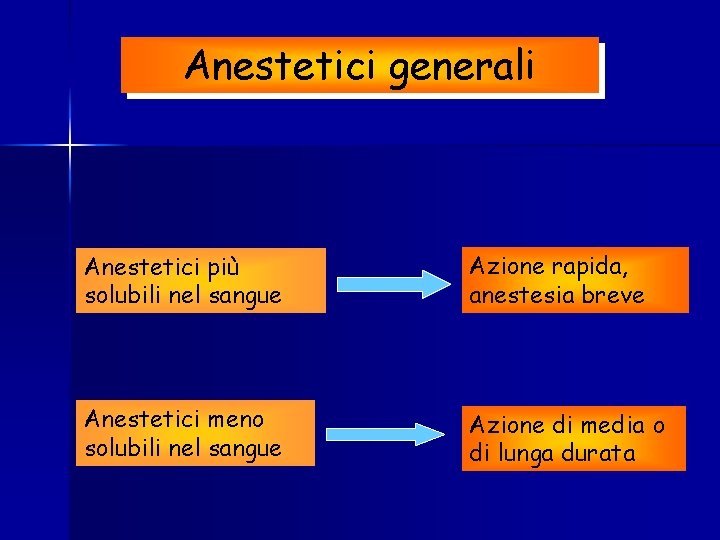 Anestetici generali

Anestetici più solubili nel sangue

Azione rapida, anestesia breve

Anestetici meno solubili nel sangue

Azione di media o di lunga durata